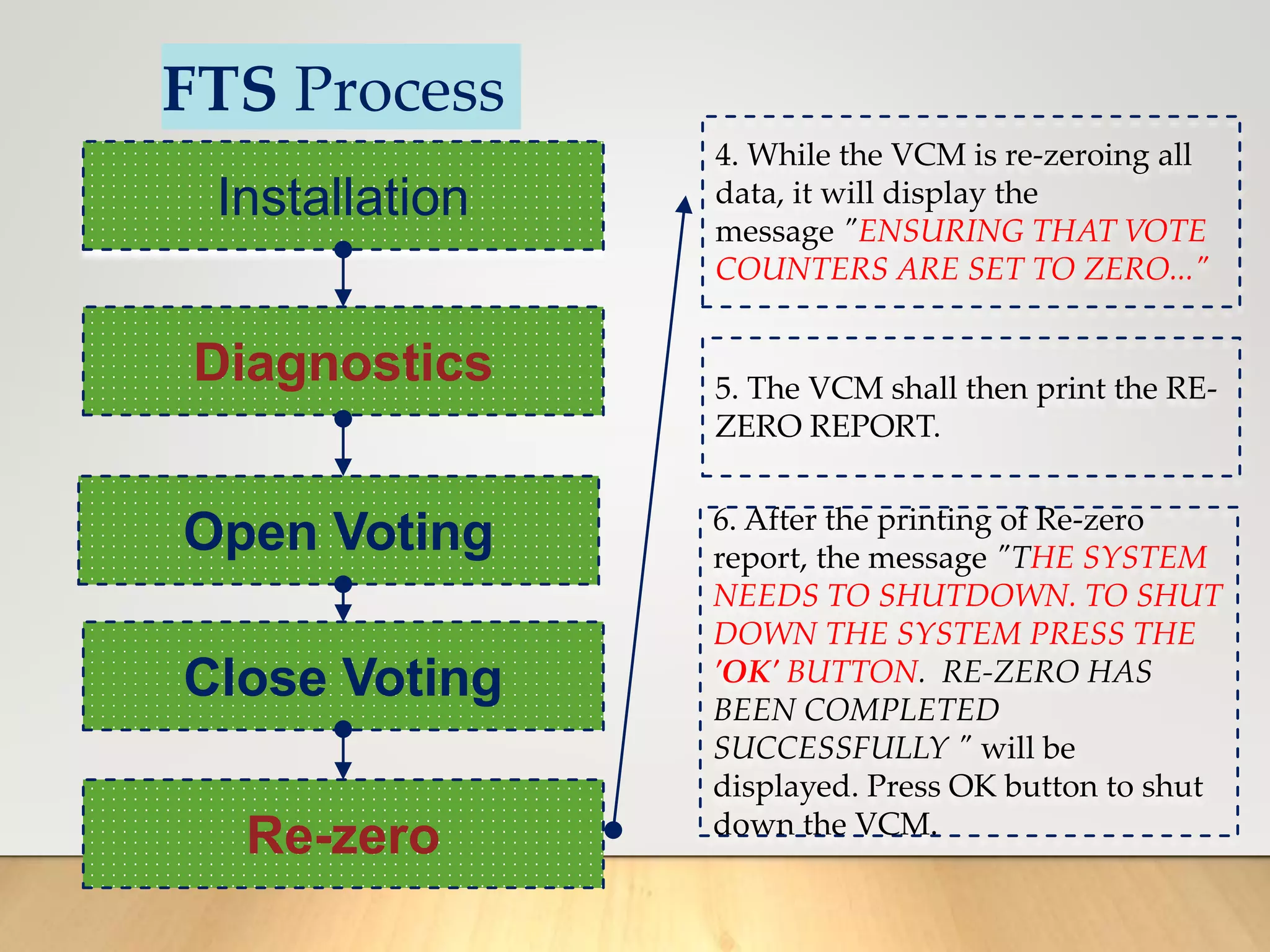 FTS Process

Installation

Diagnostics

Open Voting

Close Voting

Re-zero

4. While the VCM is re-zeroing all data, it will display the message "ENSURING THAT VOTE COUNTERS ARE SET TO ZERO..."

5. The VCM shall then print the RE-ZERO REPORT.

6. After the printing of Re-zero report, the message "THE SYSTEM NEEDS TO SHUTDOWN. TO SHUT DOWN THE SYSTEM PRESS THE 'OK' BUTTON. RE-ZERO HAS BEEN COMPLETED SUCCESSFULLY " will be displayed. Press OK button to shut down the VCM.